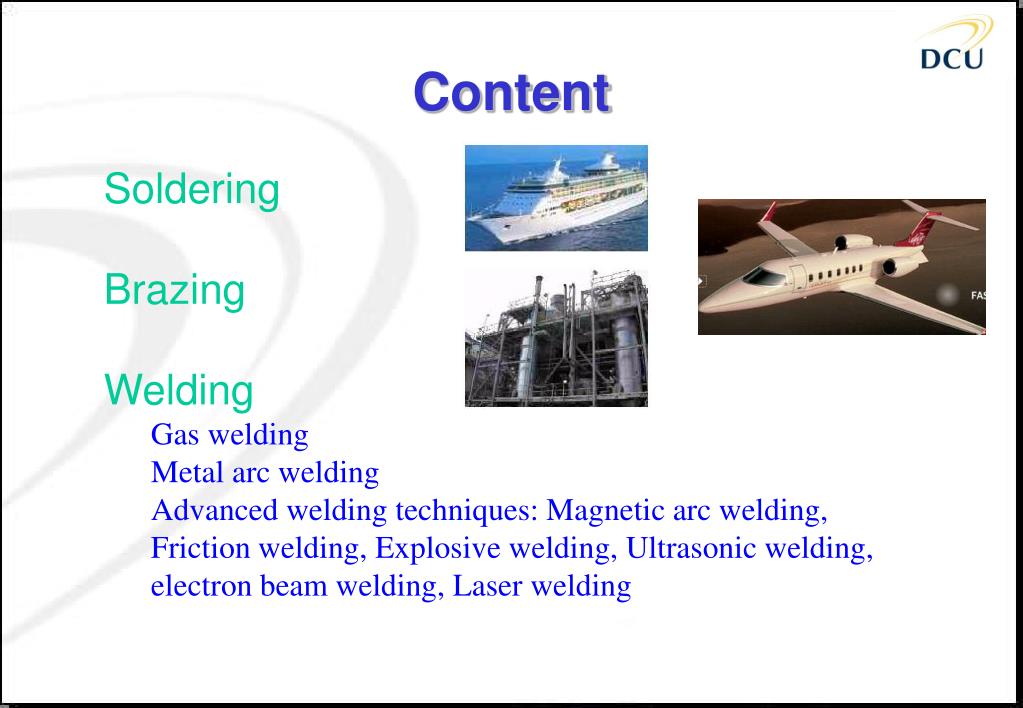 DCU

Content

Soldering

Brazing

Welding

Gas welding
Metal arc welding
Advanced welding techniques: Magnetic arc welding, Friction welding, Explosive welding, Ultrasonic welding, electron beam welding, Laser welding

FAS